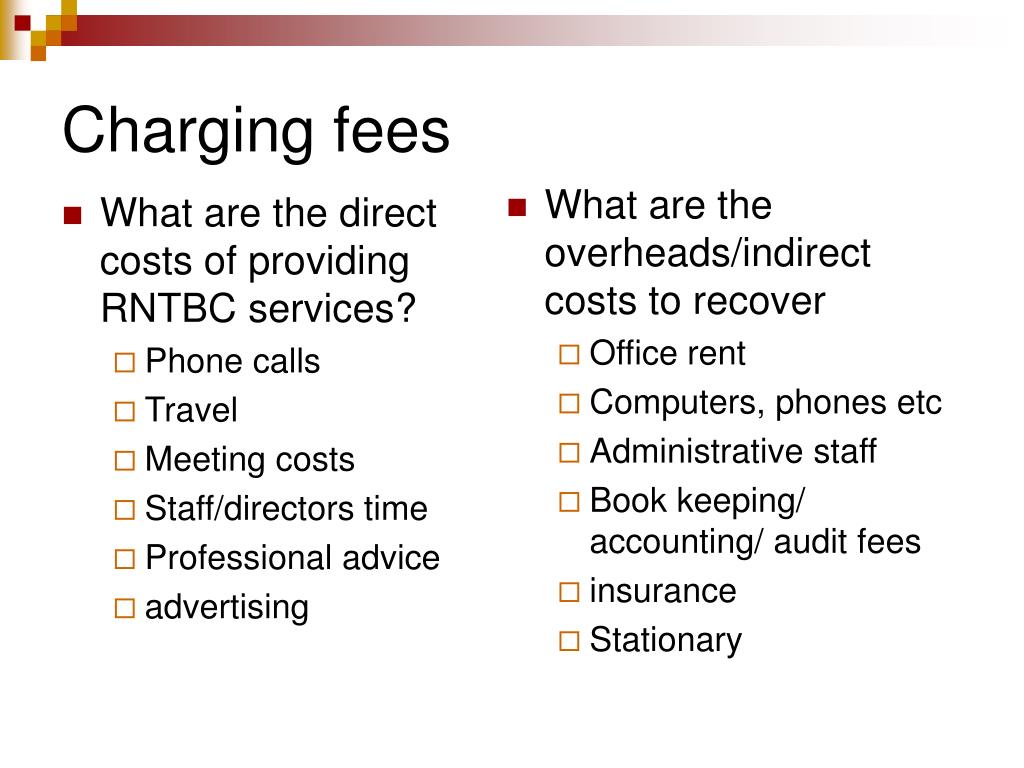 Charging fees

- What are the direct costs of providing RNTBC services?
  - Phone calls
  - Travel
  - Meeting costs
  - Staff/directors time
  - Professional advice
  - advertising

- What are the overheads/indirect costs to recover
  - Office rent
  - Computers, phones etc
  - Administrative staff
  - Book keeping/ accounting/ audit fees
  - insurance
  - Stationary